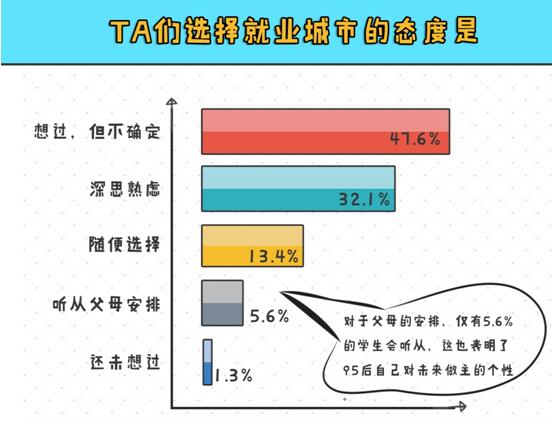 TA们选择就业城市的态度是

想过，但不确定
47.6%

深思熟虑
32.1%

随便选择
13.4%

听从父母安排
5.6%

还未想过
1.3%

对于父母的安排，仅有5.6%的学生会听从，这也表明了95后自己对未来做主的个性